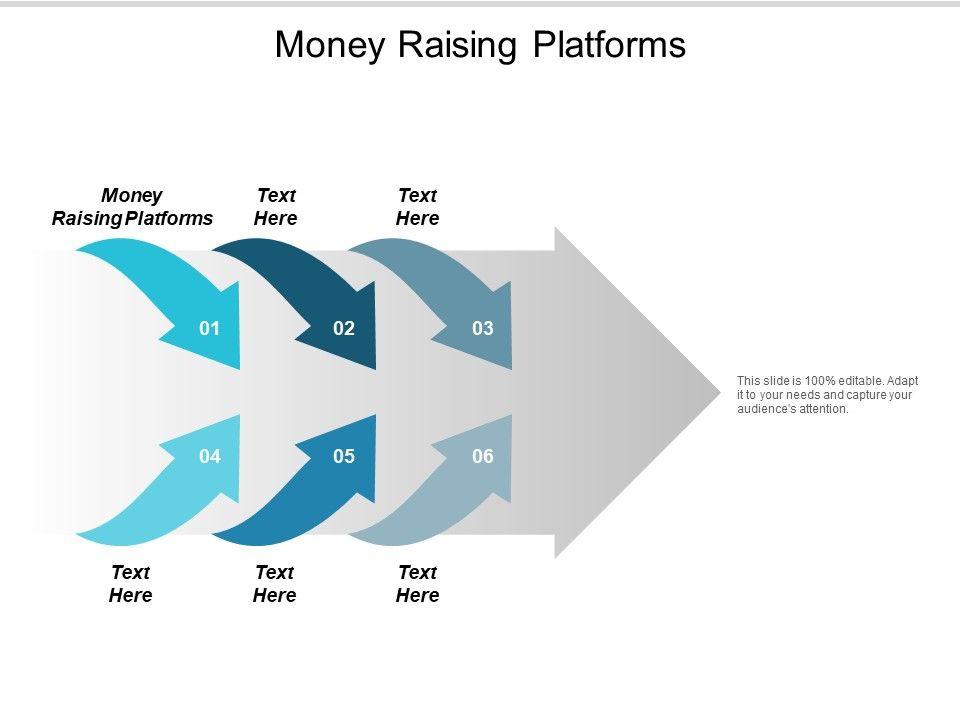 Money Raising Platforms

Money Raising Platforms

Text Here

Text Here

01

02

03

04

05

06

Text Here

Text Here

Text Here

This slide is 100% editable. Adapt it to your needs and capture your audience's attention.